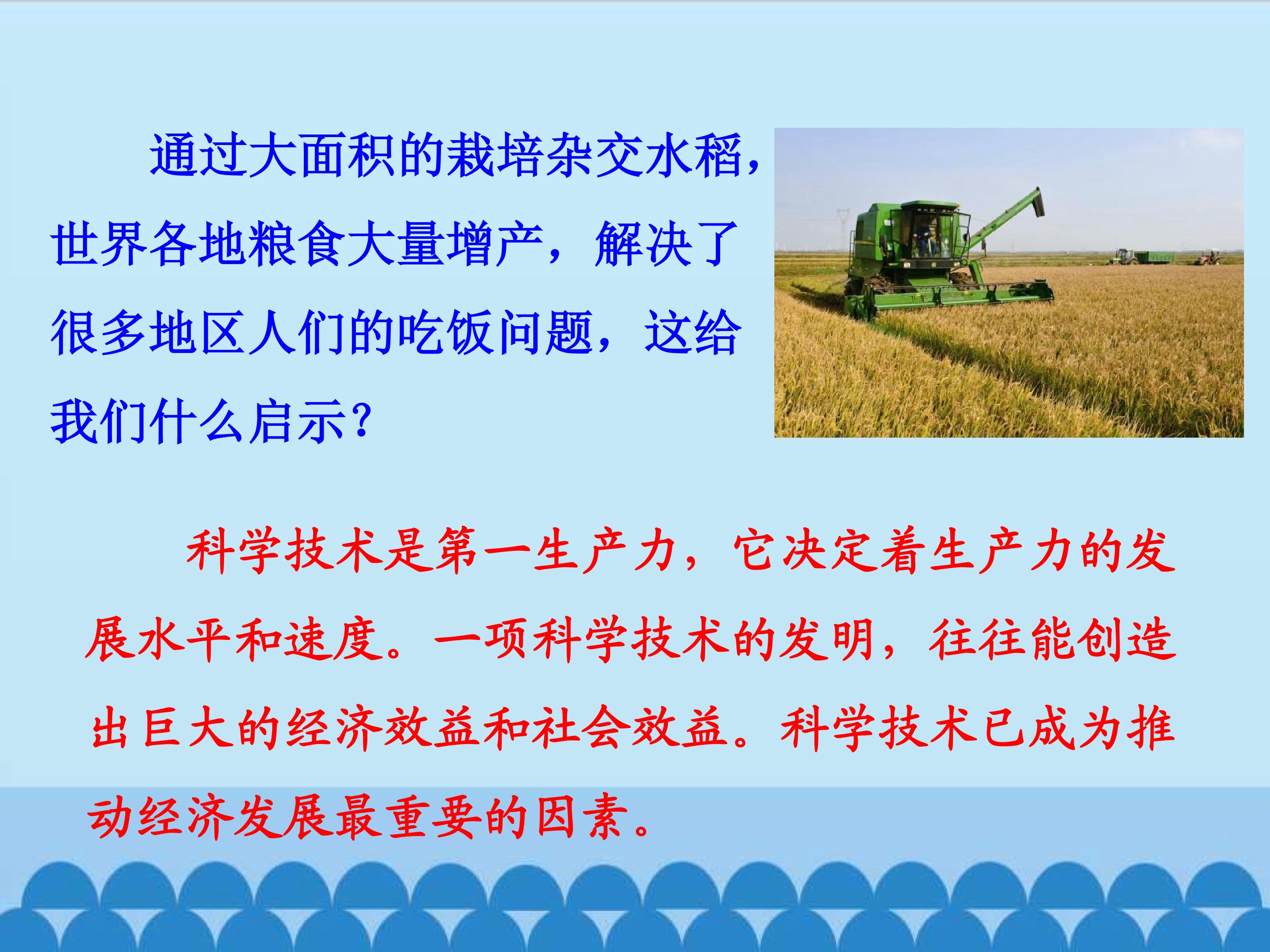 通过大面积的栽培杂交水稻，世界各地粮食大量增产，解决了很多地区人们的吃饭问题，这给我们什么启示？

科学技术是第一生产力，它决定着生产力的发展水平和速度。一项科学技术的发明，往往能创造出巨大的经济效益和社会效益。科学技术已成为推动经济发展最重要的因素。